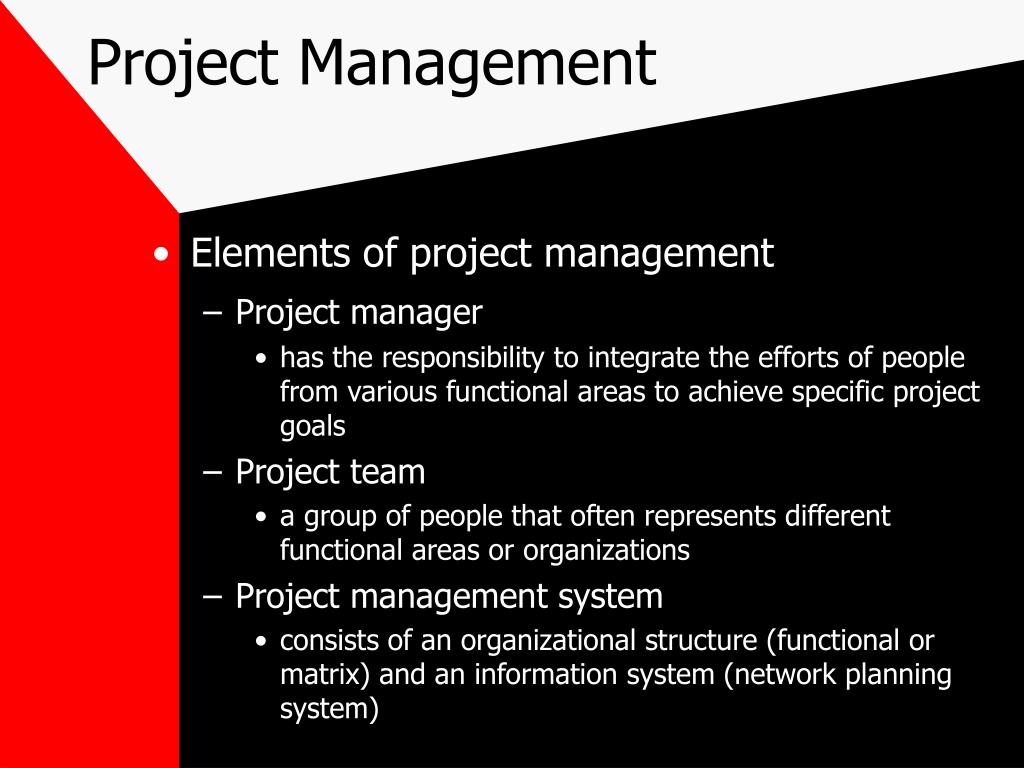 Project Management

• Elements of project management
– Project manager
• has the responsibility to integrate the efforts of people from various functional areas to achieve specific project goals
– Project team
• a group of people that often represents different functional areas or organizations
– Project management system
• consists of an organizational structure (functional or matrix) and an information system (network planning system)